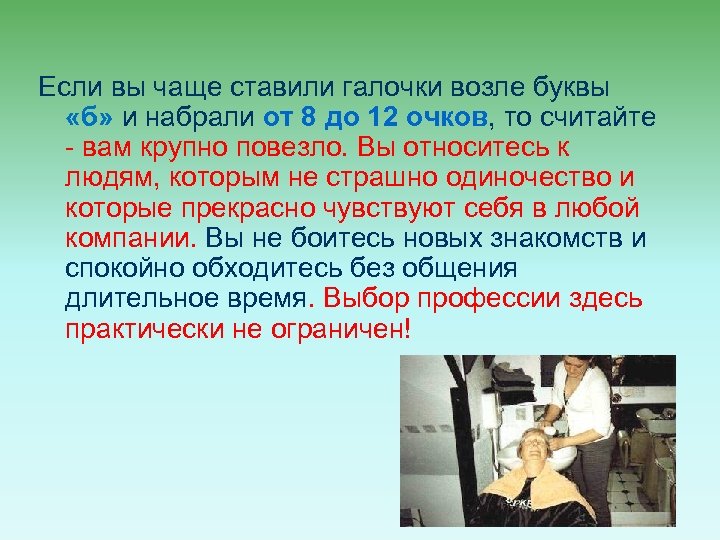 Если вы чаще ставили галочки возле буквы «б» и набрали от 8 до 12 очков, то считайте - вам крупно повезло. Вы относитесь к людям, которым не страшно одиночество и которые прекрасно чувствуют себя в любой компании. Вы не боитесь новых знакомств и спокойно обходитесь без общения длительное время. Выбор профессии здесь практически не ограничен!